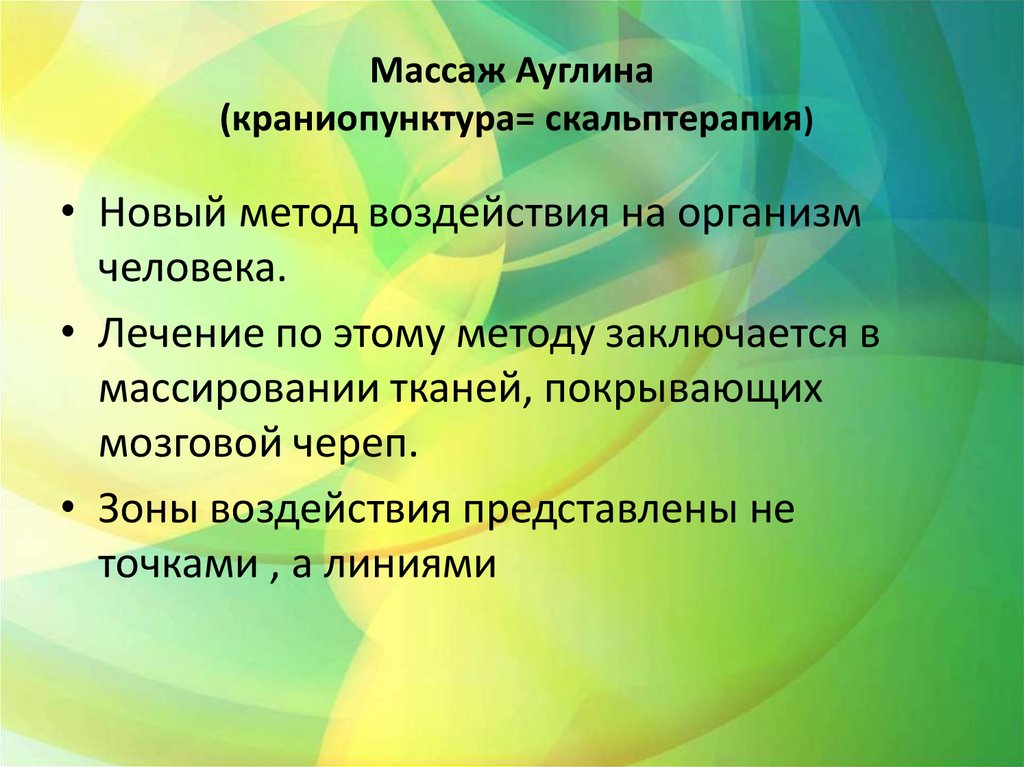 Массаж Ауглина
(краниопунктура= скальптерапия)

• Новый метод воздействия на организм человека.

• Лечение по этому методу заключается в массировании тканей, покрывающих мозговой череп.

• Зоны воздействия представлены не точками , а линиями